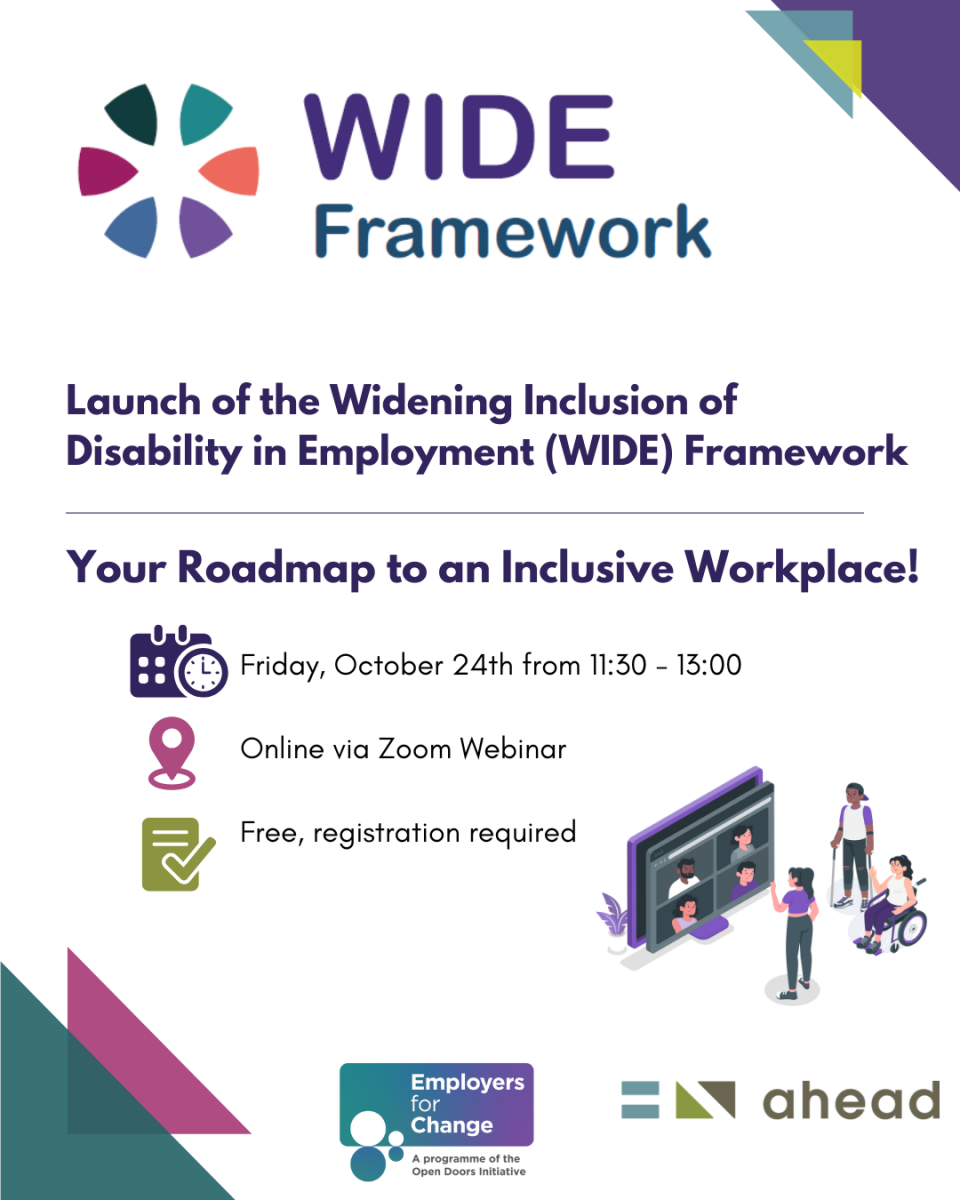 WIDE
Framework

Launch of the Widening Inclusion of Disability in Employment (WIDE) Framework

Your Roadmap to an Inclusive Workplace!

Friday, October 24th from 11:30 - 13:00

Online via Zoom Webinar

Free, registration required

Employers for Change
A programme of the Open Doors Initiative

ahead